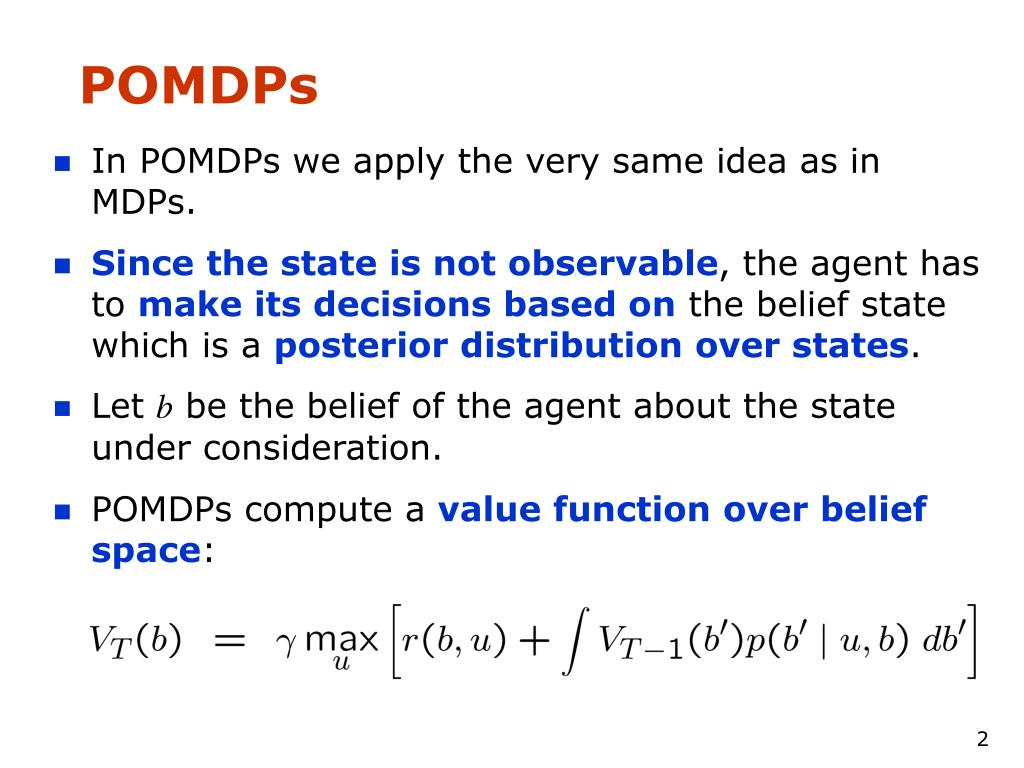 POMDPs

In POMDPs we apply the very same idea as in MDPs.

Since the state is not observable, the agent has to make its decisions based on the belief state which is a posterior distribution over states.

Let $b$ be the belief of the agent about the state under consideration.

POMDPs compute a value function over belief space:

$V_T(b) = \gamma \max_u \left[ r(b,u) + \int V_{T-1}(b') p(b' \mid u, b) \, db' \right]$

2